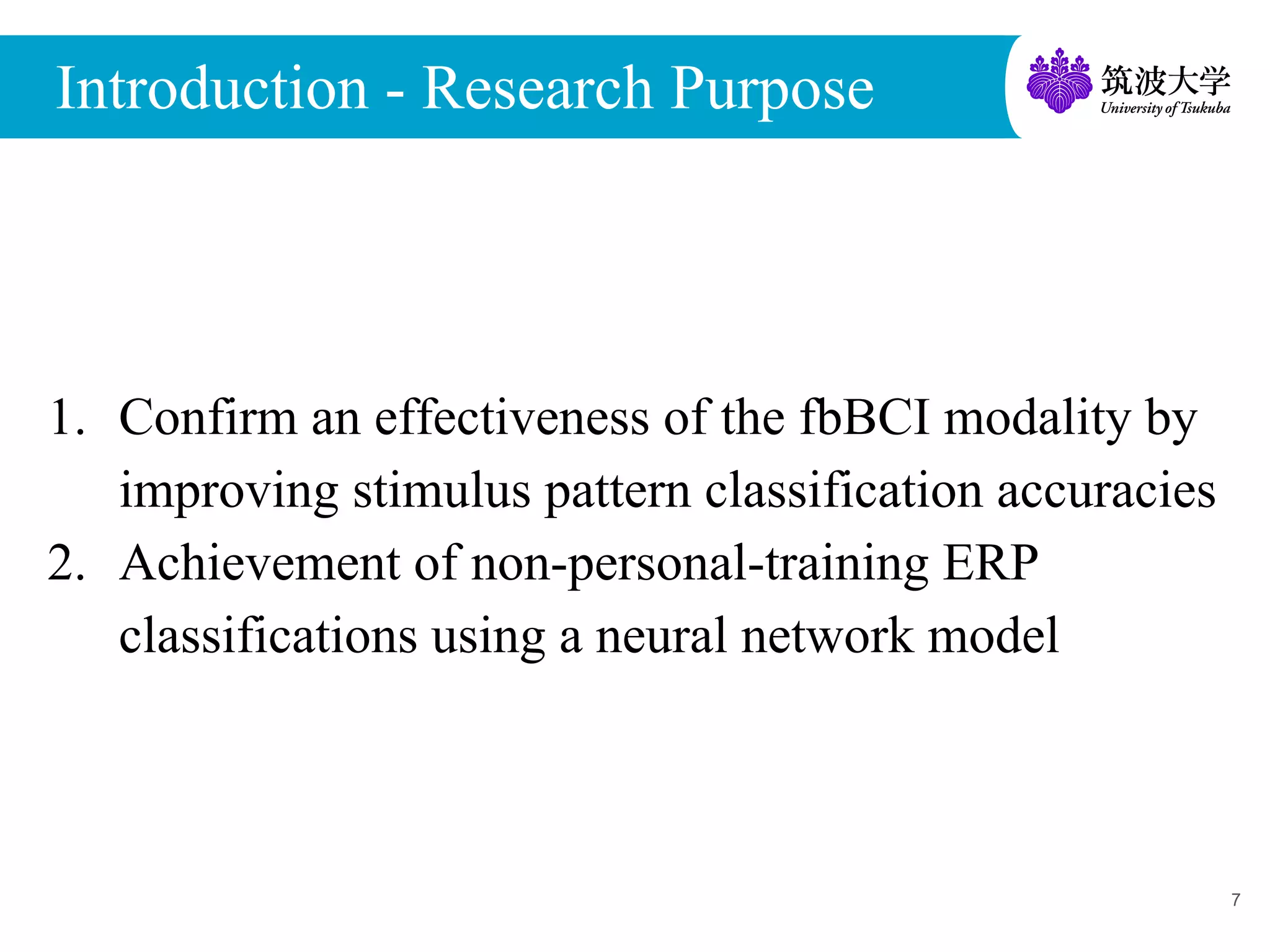 Introduction - Research Purpose

筑波大学
University of Tsukuba

1. Confirm an effectiveness of the fbBCI modality by improving stimulus pattern classification accuracies
2. Achievement of non-personal-training ERP classifications using a neural network model

7